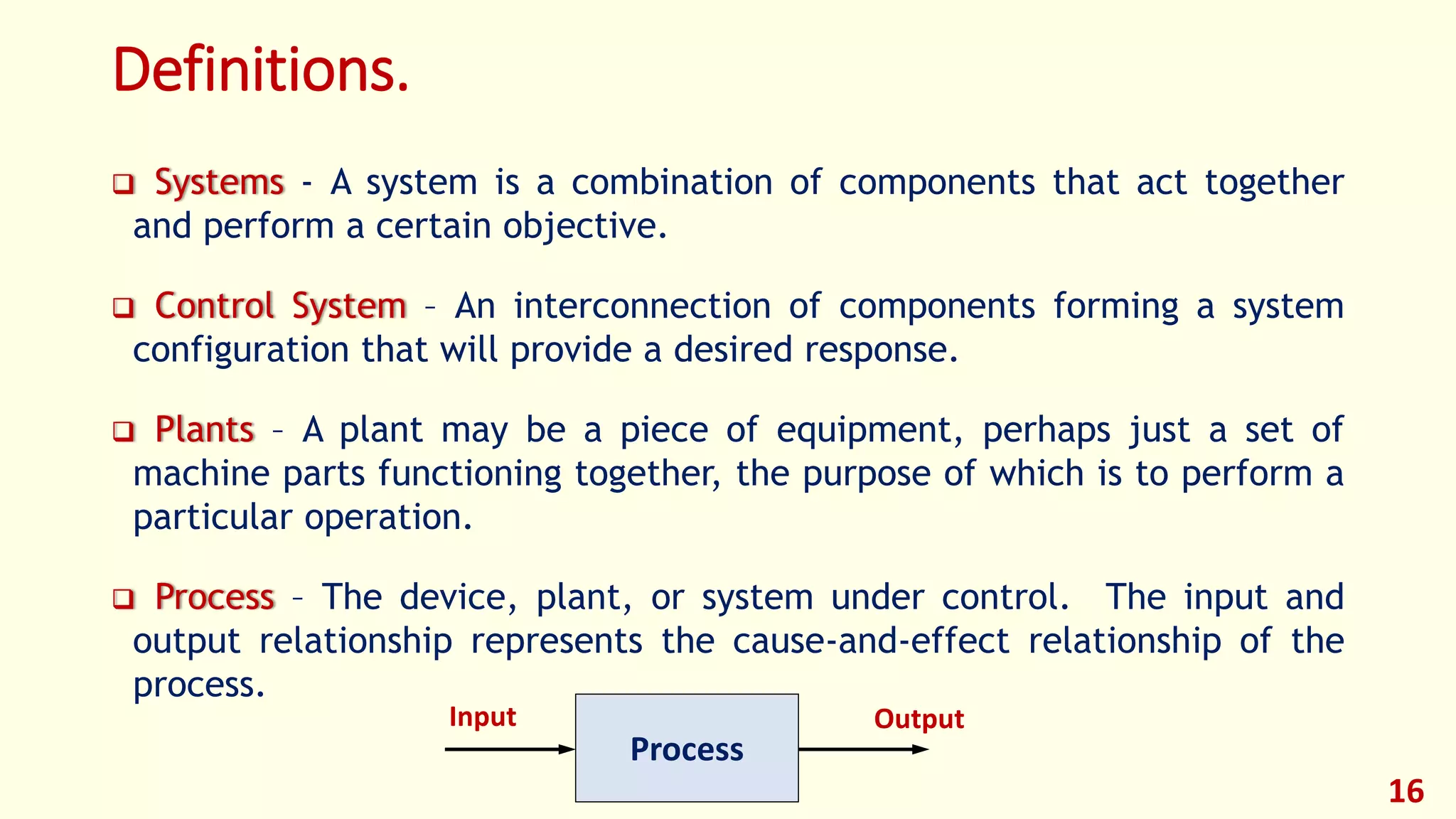 Definitions.

❑ Systems - A system is a combination of components that act together and perform a certain objective.

❑ Control System – An interconnection of components forming a system configuration that will provide a desired response.

❑ Plants – A plant may be a piece of equipment, perhaps just a set of machine parts functioning together, the purpose of which is to perform a particular operation.

❑ Process – The device, plant, or system under control. The input and output relationship represents the cause-and-effect relationship of the process.

Input

Process

Output

16